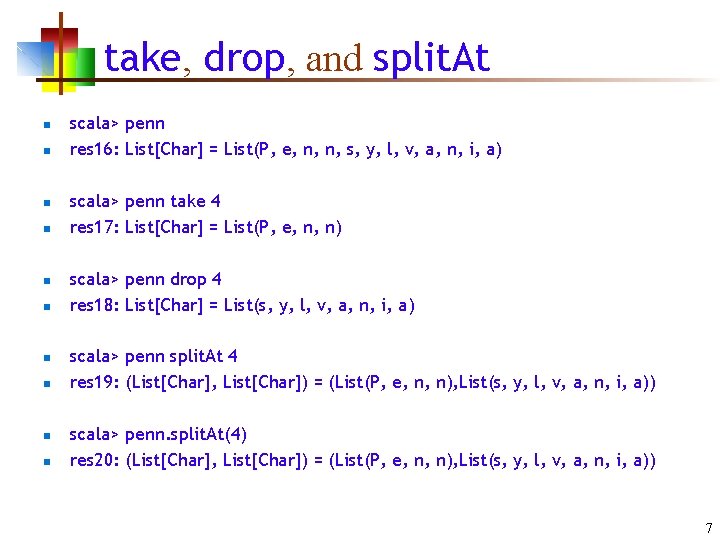 take, drop, and splitAt

- scala> penn
- res16: List[Char] = List(P, e, n, n, s, y, l, v, a, n, i, a)

- scala> penn take 4
- res17: List[Char] = List(P, e, n, n)

- scala> penn drop 4
- res18: List[Char] = List(s, y, l, v, a, n, i, a)

- scala> penn splitAt 4
- res19: (List[Char], List[Char]) = (List(P, e, n, n),List(s, y, l, v, a, n, i, a))

- scala> penn.splitAt(4)
- res20: (List[Char], List[Char]) = (List(P, e, n, n),List(s, y, l, v, a, n, i, a))

7